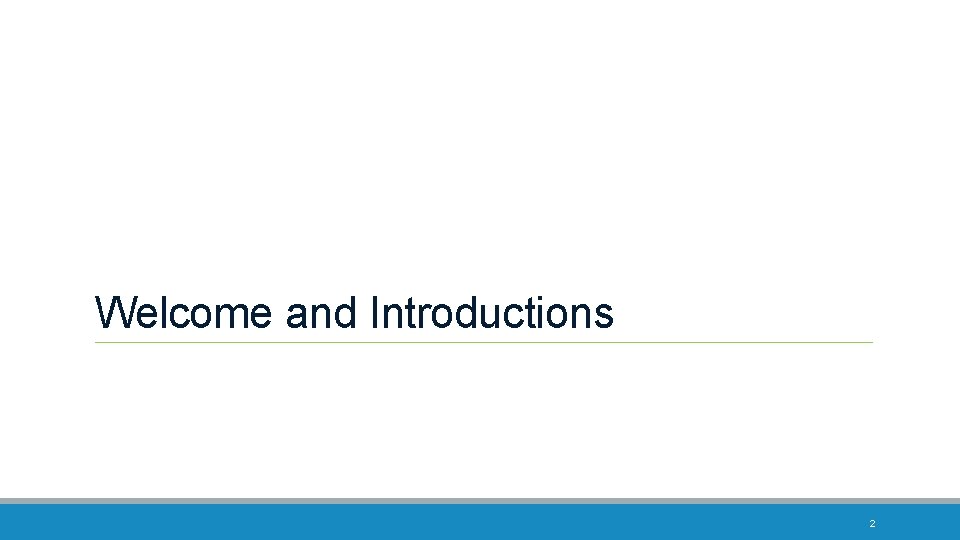 Welcome and Introductions

2